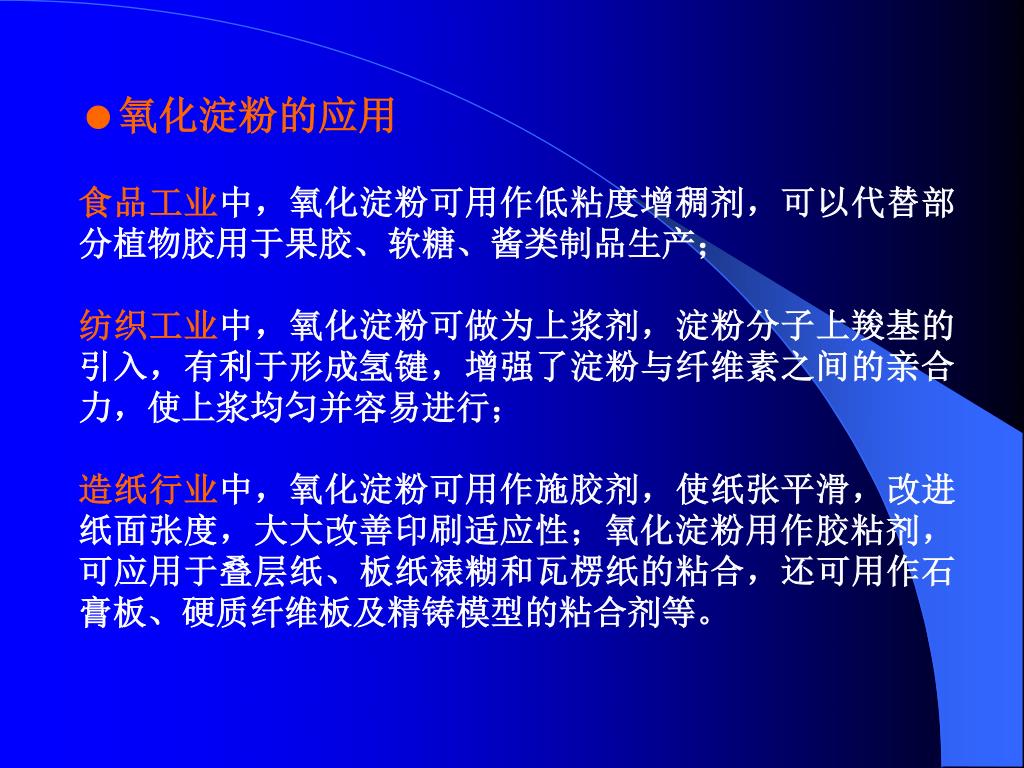 ●氧化淀粉的应用

食品工业中，氧化淀粉可用作低粘度增稠剂，可以代替部分植物胶用于果胶、软糖、酱类制品生产；

纺织工业中，氧化淀粉可做为上浆剂，淀粉分子上羧基的引入，有利于形成氢键，增强了淀粉与纤维素之间的亲合力，使上浆均匀并容易进行；

造纸行业中，氧化淀粉可用作施胶剂，使纸张平滑，改进纸面张度，大大改善印刷适应性；氧化淀粉用作胶粘剂，可应用于叠层纸、板纸裱糊和瓦楞纸的粘合，还可用作石膏板、硬质纤维板及精铸模型的粘合剂等。